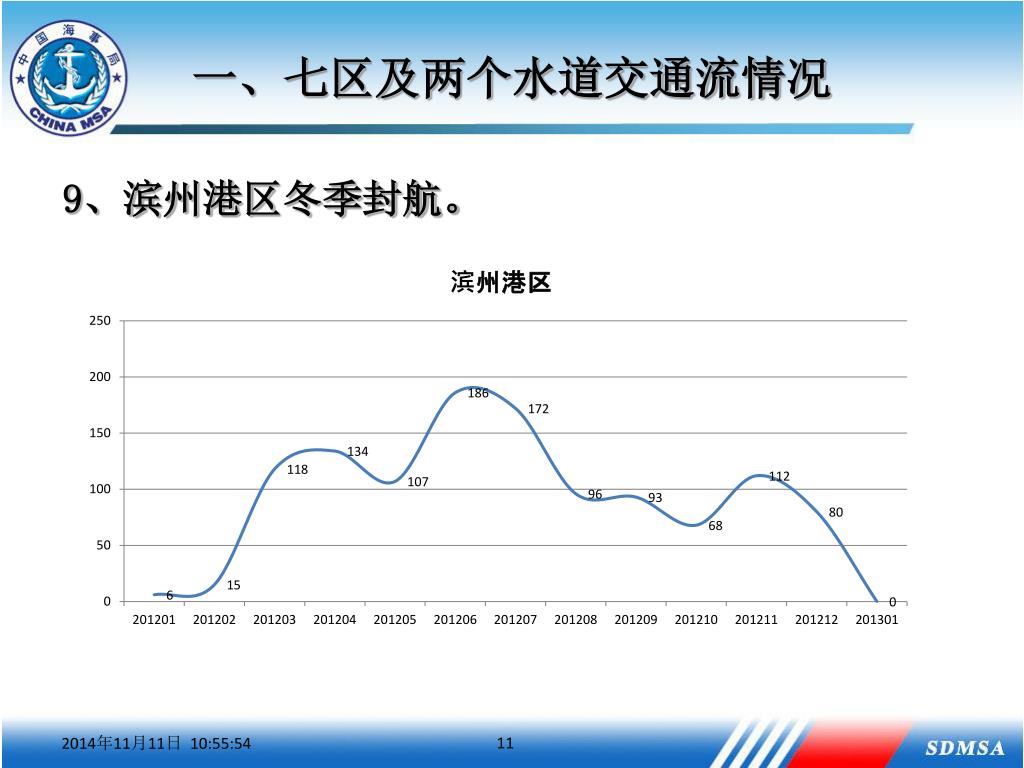 中国海事局
CHINA MSA

一、七区及两个水道交通流情况

9、滨州港区冬季封航。

滨州港区

250
200
150
100
50
0

6
15
118
134
107
186
172
96
93
68
112
80
0

201201 201202 201203 201204 201205 201206 201207 201208 201209 201210 201211 201212 201301

2014年11月11日 10:55:54
11
SDMSA